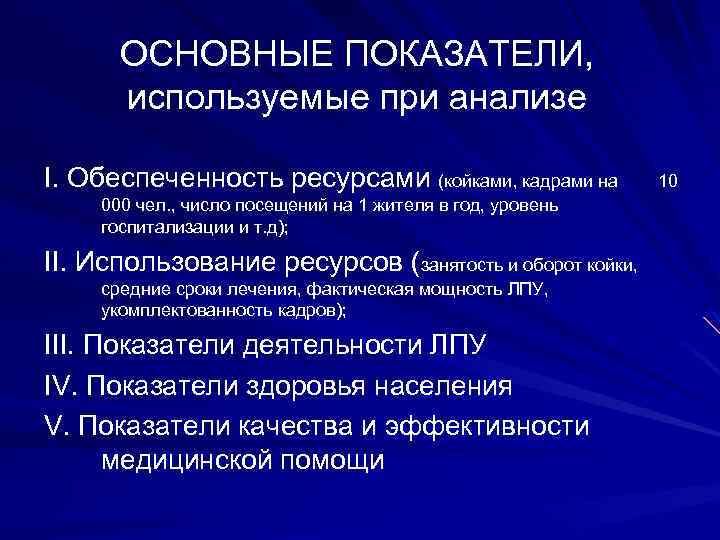 ОСНОВНЫЕ ПОКАЗАТЕЛИ, используемые при анализе

I. Обеспеченность ресурсами (койками, кадрами на 10 000 чел., число посещений на 1 жителя в год, уровень госпитализации и т.д);

II. Использование ресурсов (занятость и оборот койки, средние сроки лечения, фактическая мощность ЛПУ, укомплектованность кадров);

III. Показатели деятельности ЛПУ

IV. Показатели здоровья населения

V. Показатели качества и эффективности медицинской помощи